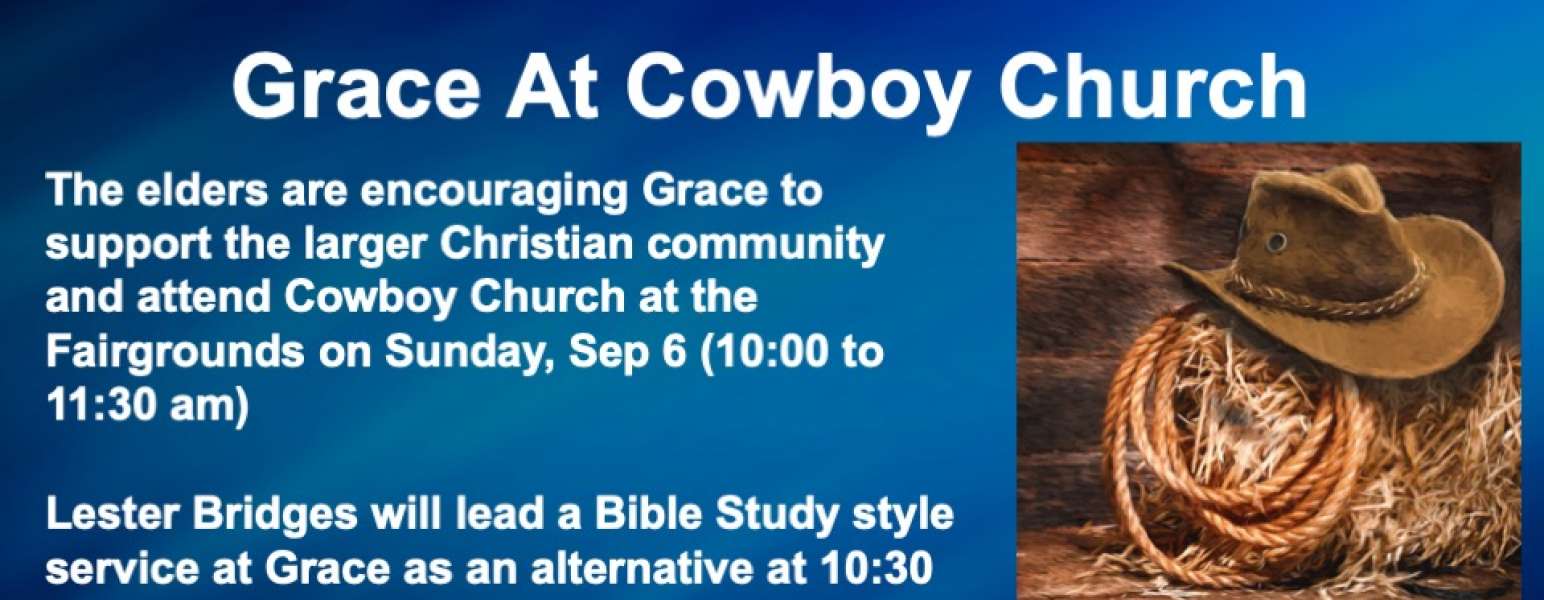 Grace At Cowboy Church

The elders are encouraging Grace to support the larger Christian community and attend Cowboy Church at the Fairgrounds on Sunday, Sep 6 (10:00 to 11:30 am)

Lester Bridges will lead a Bible Study style service at Grace as an alternative at 10:30